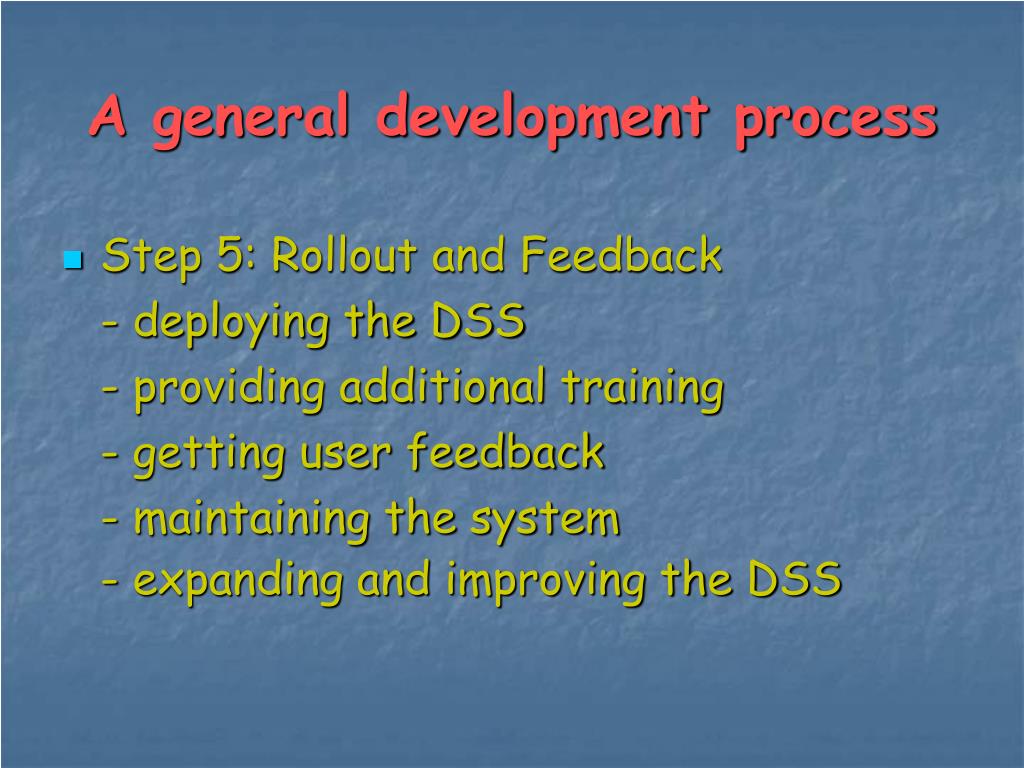 A general development process

Step 5: Rollout and Feedback
- deploying the DSS
- providing additional training
- getting user feedback
- maintaining the system
- expanding and improving the DSS